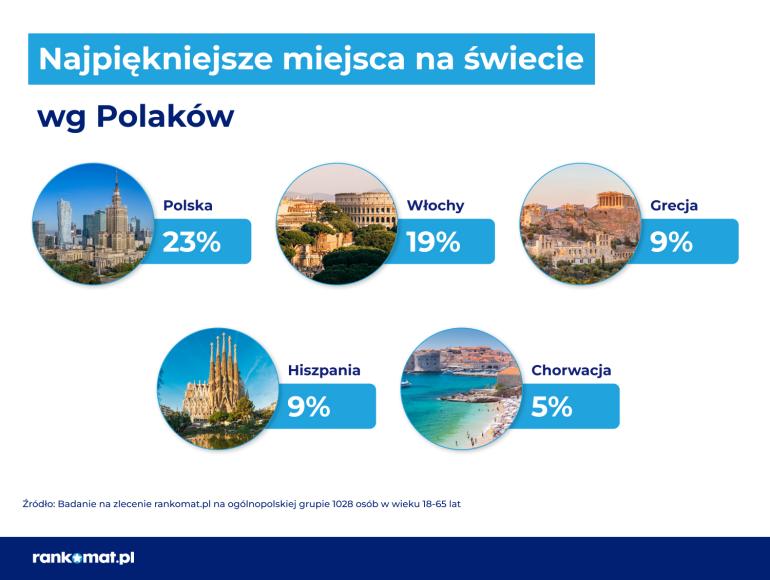 Najpiękniejsze miejsca na świecie

wg Polaków

Polska
23%

Włochy
19%

Grecja
9%

Hiszpania
9%

Chorwacja
5%

Źródło: Badanie na zlecenie rankomat.pl na ogólnopolskiej grupie 1028 osób w wieku 18-65 lat

rankomat.pl